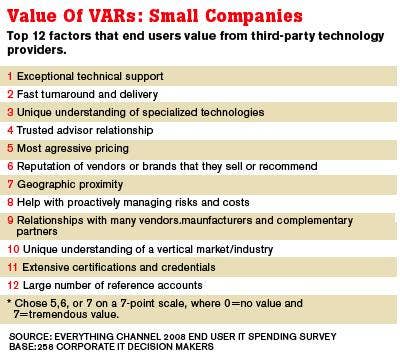 Value Of VARs: Small Companies

Top 12 factors that end users value from third-party technology providers.

1 Exceptional technical support

2 Fast turnaround and delivery

3 Unique understanding of specialized technologies

4 Trusted advisor relationship

5 Most agressive pricing

6 Reputation of vendors or brands that they sell or recommend

7 Geographic proximity

8 Help with proactively managing risks and costs

9 Relationships with many vendors.maunfacturers and complementary partners

10 Unique understanding of a vertical market/industry

11 Extensive certifications and credentials

12 Large number of reference accounts

* Chose 5,6, or 7 on a 7-point scale, where 0=no value and 7=tremendous value.

SOURCE: EVERYTHING CHANNEL 2008 END USER IT SPENDING SURVEY
BASE:258 CORPORATE IT DECISION MAKERS